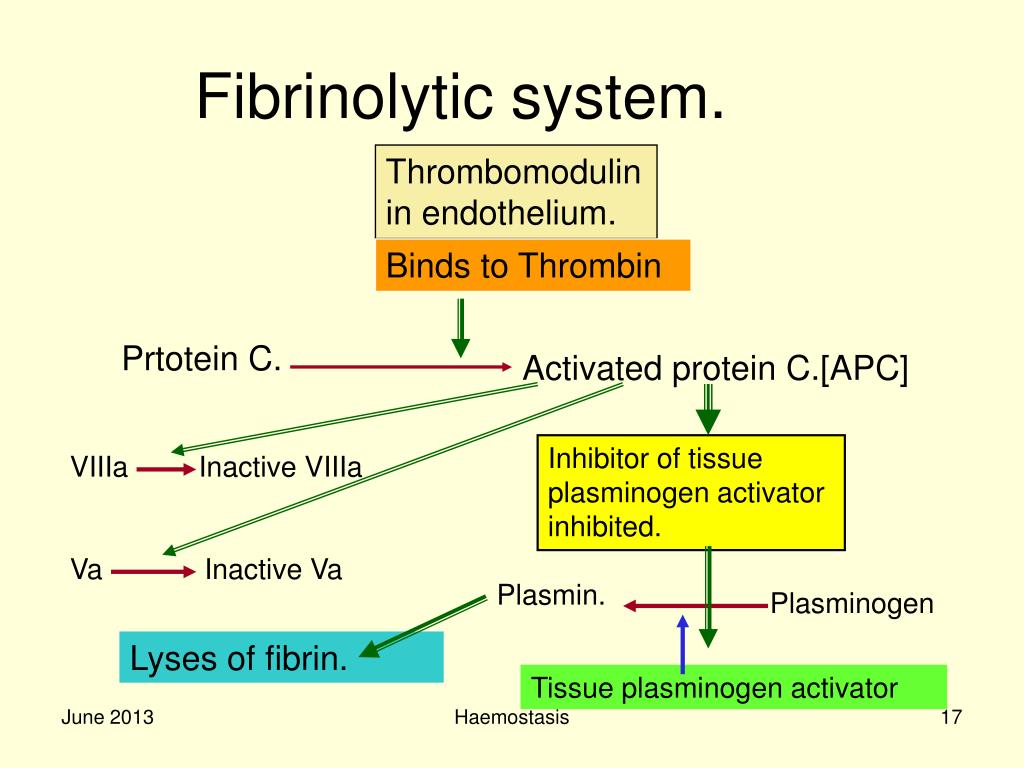 Fibrinolytic system.

Thrombomodulin in endothelium.

Binds to Thrombin

Prtotein C.

Activated protein C.[APC]

VIIIa

Inactive VIIIa

Inhibitor of tissue plasminogen activator inhibited.

Va

Inactive Va

Plasmin.

Plasminogen

Lyses of fibrin.

Tissue plasminogen activator

June 2013

Haemostasis

17